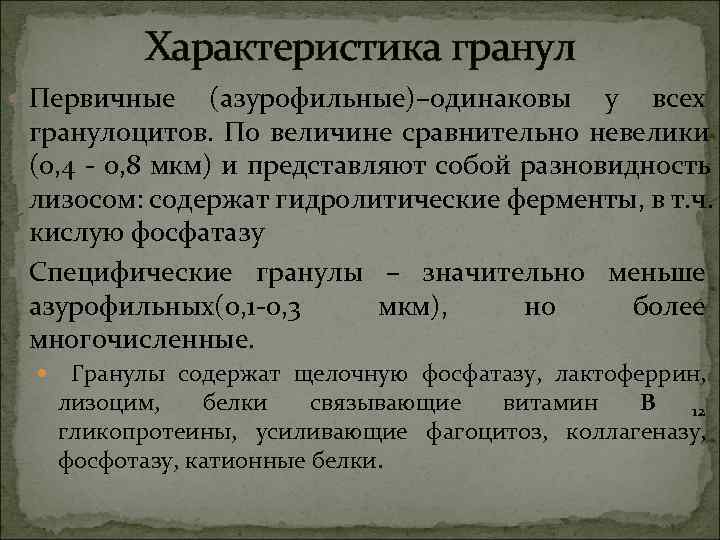 Характеристика гранул

Первичные (азурофильные)–одинаковы у всех гранулоцитов. По величине сравнительно невелики (0,4 - 0,8 мкм) и представляют собой разновидность лизосом: содержат гидролитические ферменты, в т.ч. кислую фосфатазу

Специфические гранулы – значительно меньше азурофильных(0,1-0,3 мкм), но более многочисленные.

Гранулы содержат щелочную фосфатазу, лактоферрин, лизоцим, белки связывающие витамин В $_{12}$ гликопротеины, усиливающие фагоцитоз, коллагеназу, фосфотазу, катионные белки.